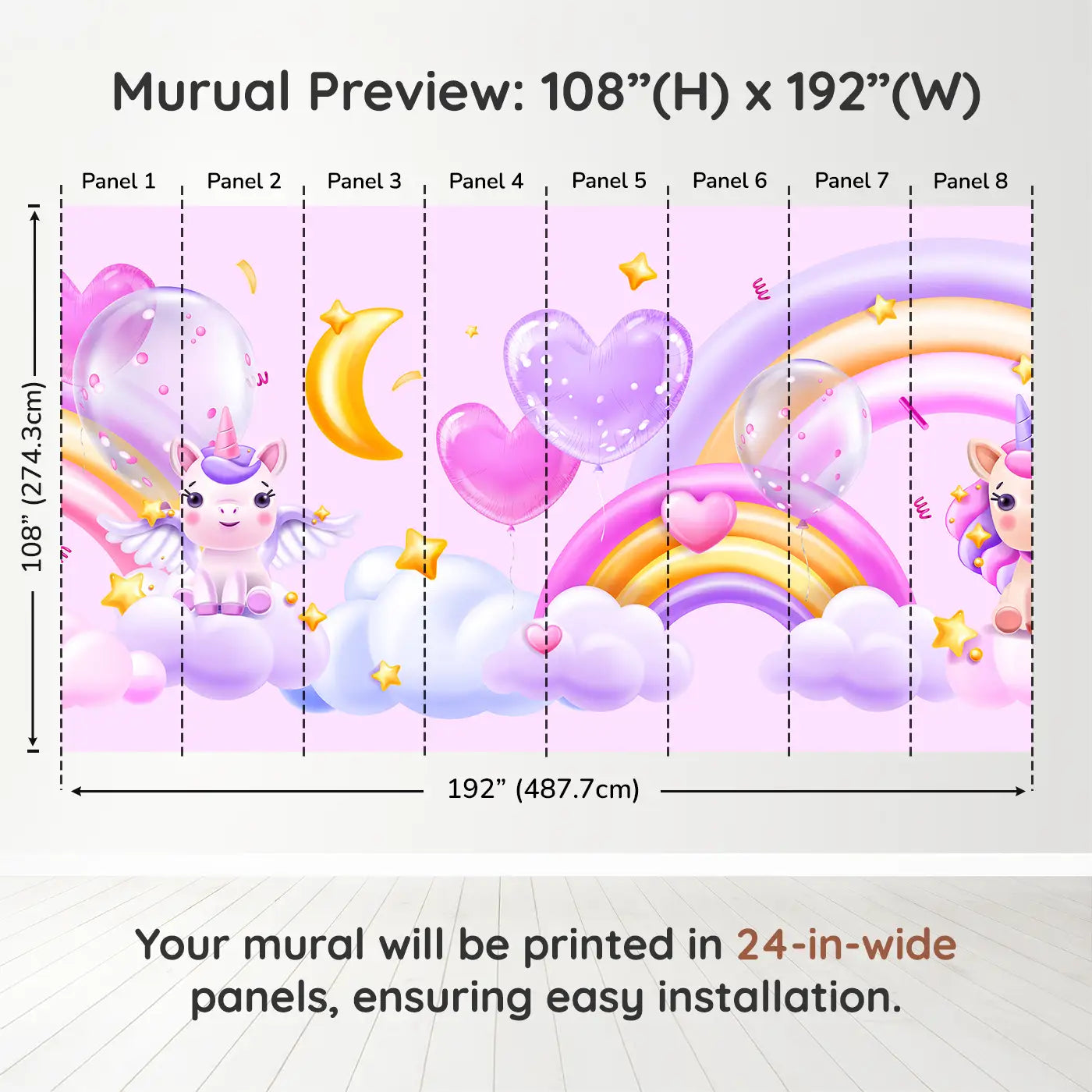 Murual Preview: 108”(H) x 192”(W)

Panel 1
Panel 2
Panel 3
Panel 4
Panel 5
Panel 6
Panel 7
Panel 8

108” (274.3cm)

192” (487.7cm)

Your mural will be printed in 24-in-wide panels, ensuring easy installation.